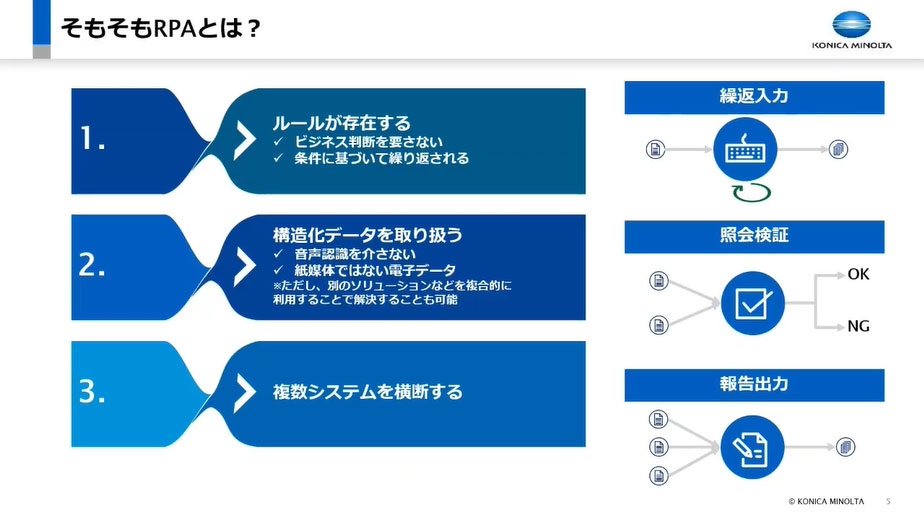 そもそもRPAとは？

KONICA MINOLTA

1.
ルールが存在する
✓ ビジネス判断を要さない
✓ 条件に基づいて繰り返される

2.
構造化データを取り扱う
✓ 音声認識を介さない
✓ 紙媒体ではない電子データ
※ただし、別のソリューションなどを複合的に利用することで解決することも可能

3.
複数システムを横断する

繰返入力

照会検証

OK

NG

報告出力

© KONICA MINOLTA 5